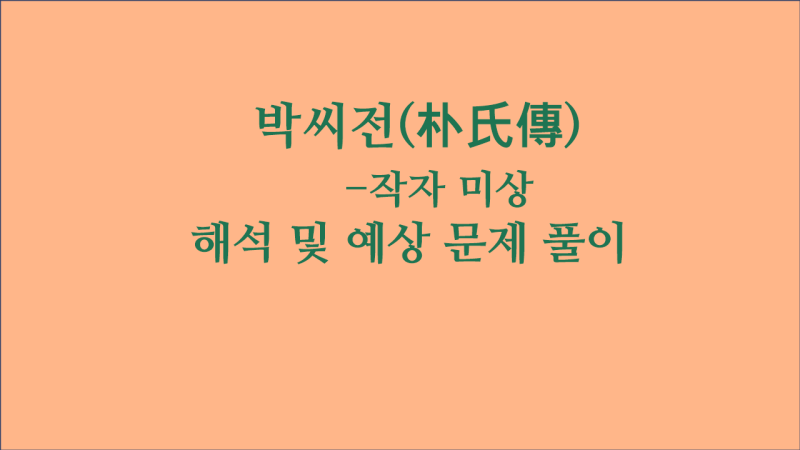 박씨전(朴氏傳)

-작자 미상

해석 및 예상 문제 풀이